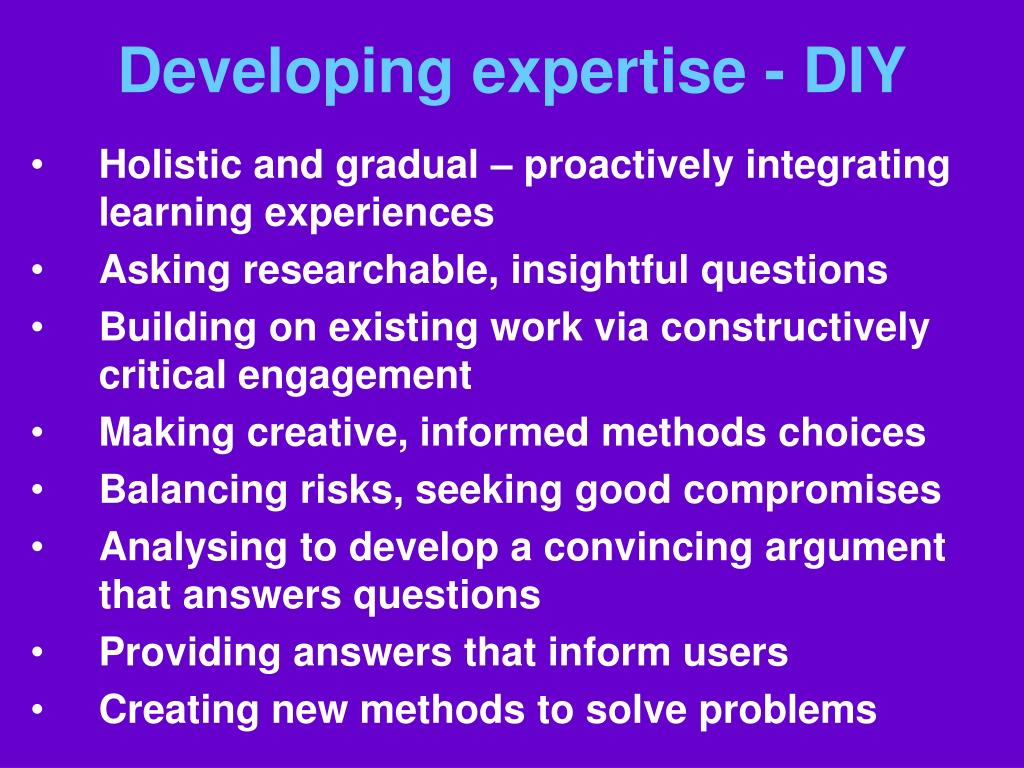 Developing expertise - DIY

• Holistic and gradual – proactively integrating learning experiences
• Asking researchable, insightful questions
• Building on existing work via constructively critical engagement
• Making creative, informed methods choices
• Balancing risks, seeking good compromises
• Analysing to develop a convincing argument that answers questions
• Providing answers that inform users
• Creating new methods to solve problems